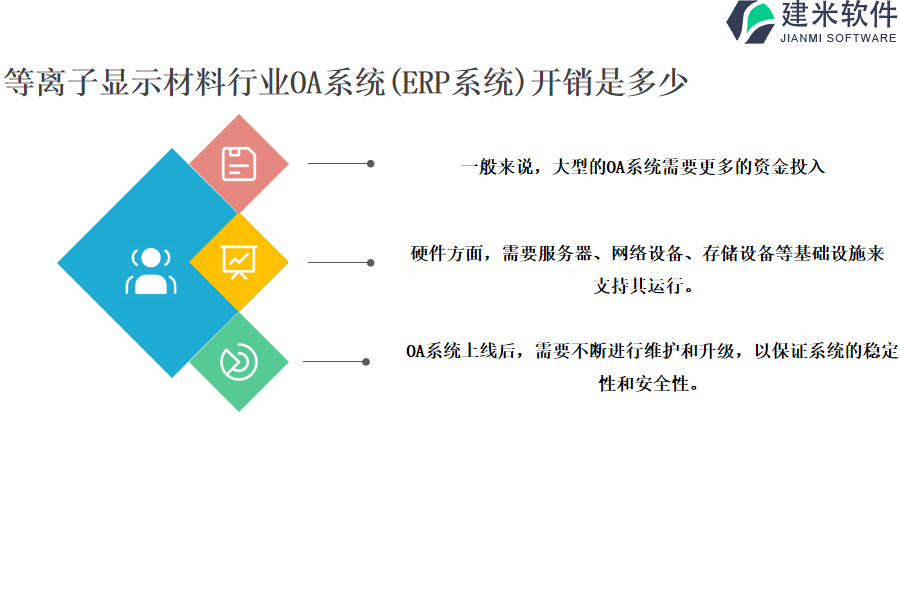 建米软件
JIANMI SOFTWARE

等离子显示材料行业OA系统(ERP系统)开销是多少

一般来说，大型的OA系统需要更多的资金投入

硬件方面，需要服务器、网络设备、存储设备等基础设施来支持其运行。

OA系统上线后，需要不断进行维护和升级，以保证系统的稳定性和安全性。